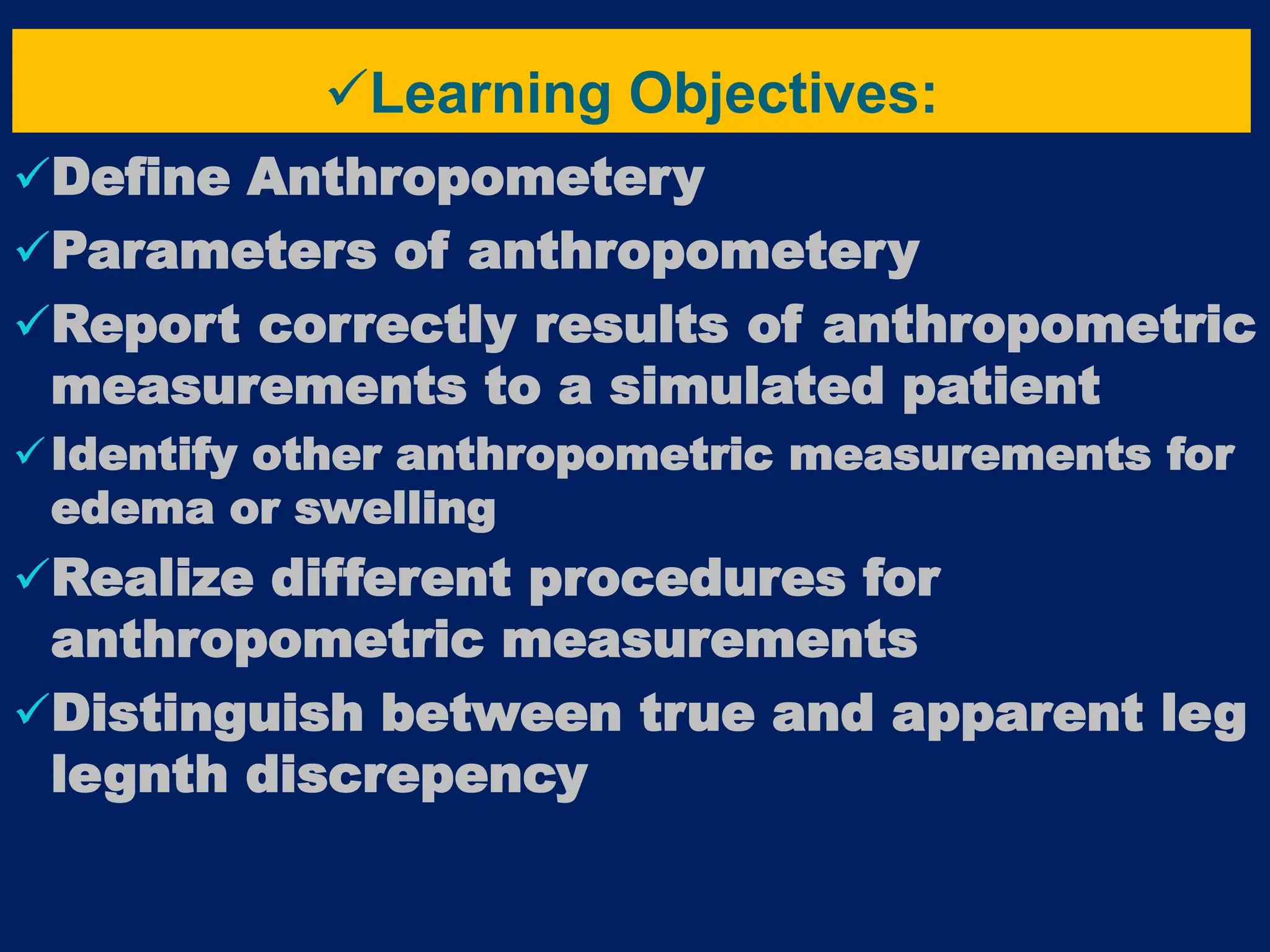 ✓Learning Objectives:

✓Define Anthropometery

✓Parameters of anthropometery

✓Report correctly results of anthropometric measurements to a simulated patient

✓Identify other anthropometric measurements for edema or swelling

✓Realize different procedures for anthropometric measurements

✓Distinguish between true and apparent leg legnth discrepency